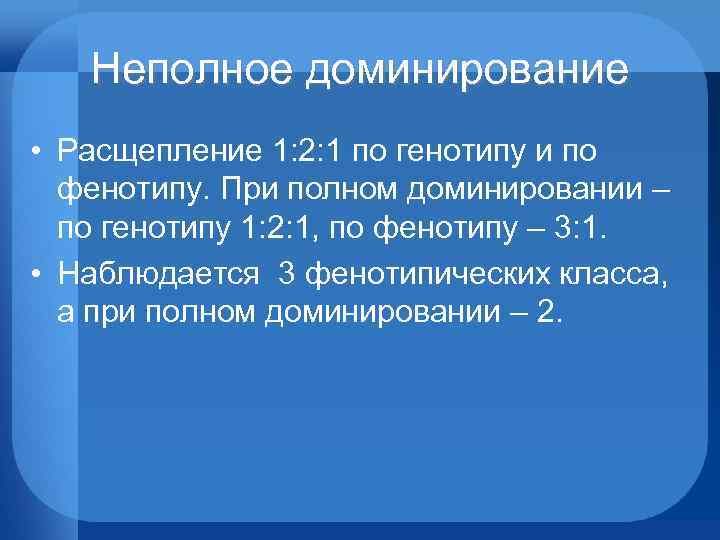 Неполное доминирование

• Расщепление 1:2:1 по генотипу и по фенотипу. При полном доминировании – по генотипу 1:2:1, по фенотипу – 3:1.
• Наблюдается  3 фенотипических класса, а при полном доминировании – 2.